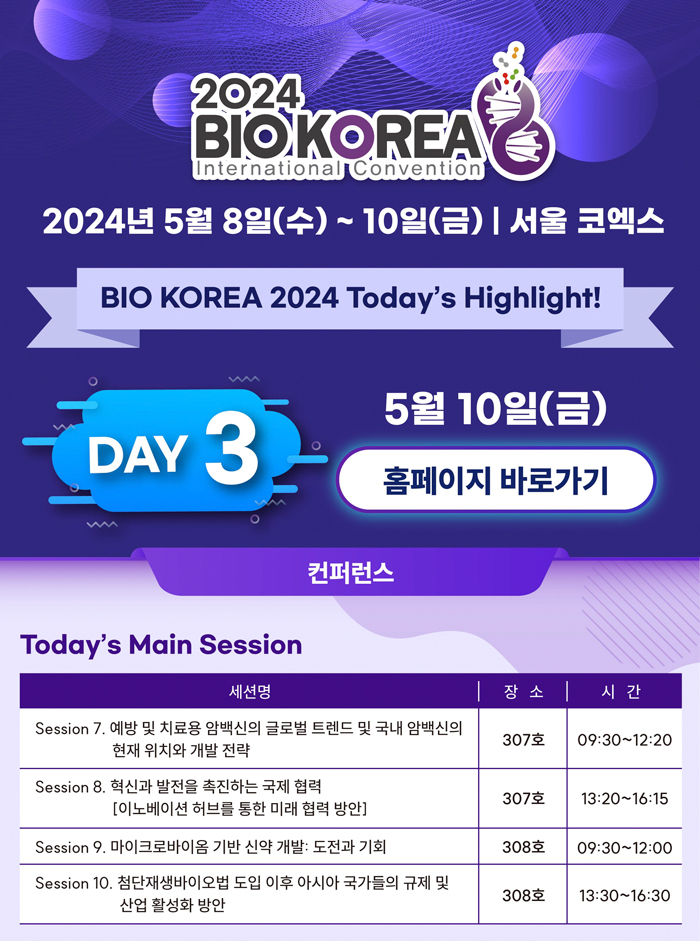 2024
BIO KOREA
International Convention

2024년 5월 8일(수) ~ 10일(금) | 서울 코엑스

BIO KOREA 2024 Today's Highlight!

DAY 3

5월 10일(금)

홈페이지 바로가기

컨퍼런스

Today's Main Session

| 세션명 | 장 소 | 시 간 |
|---|---|---|
| Session 7. 예방 및 치료용 암백신의 글로벌 트렌드 및 국내 암백신의 현재 위치와 개발 전략 | 307호 | 09:30~12:20 |
| Session 8. 혁신과 발전을 촉진하는 국제 협력 [이노베이션 허브를 통한 미래 협력 방안] | 307호 | 13:20~16:15 |
| Session 9. 마이크로바이옴 기반 신약 개발: 도전과 기회 | 308호 | 09:30~12:00 |
| Session 10. 첨단재생바이오법 도입 이후 아시아 국가들의 규제 및 산업 활성화 방안 | 308호 | 13:30~16:30 |